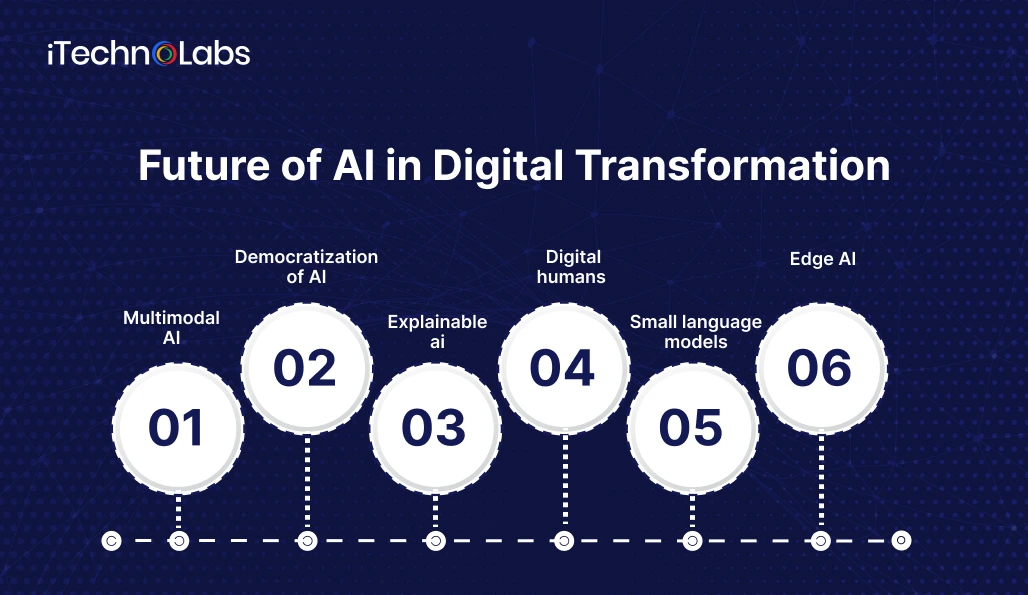 iTechnoLabs

Future of AI in Digital Transformation

Multimodal AI

01

Democratization of AI

02

Explainable ai

03

Digital humans

04

Small language models

05

Edge AI

06